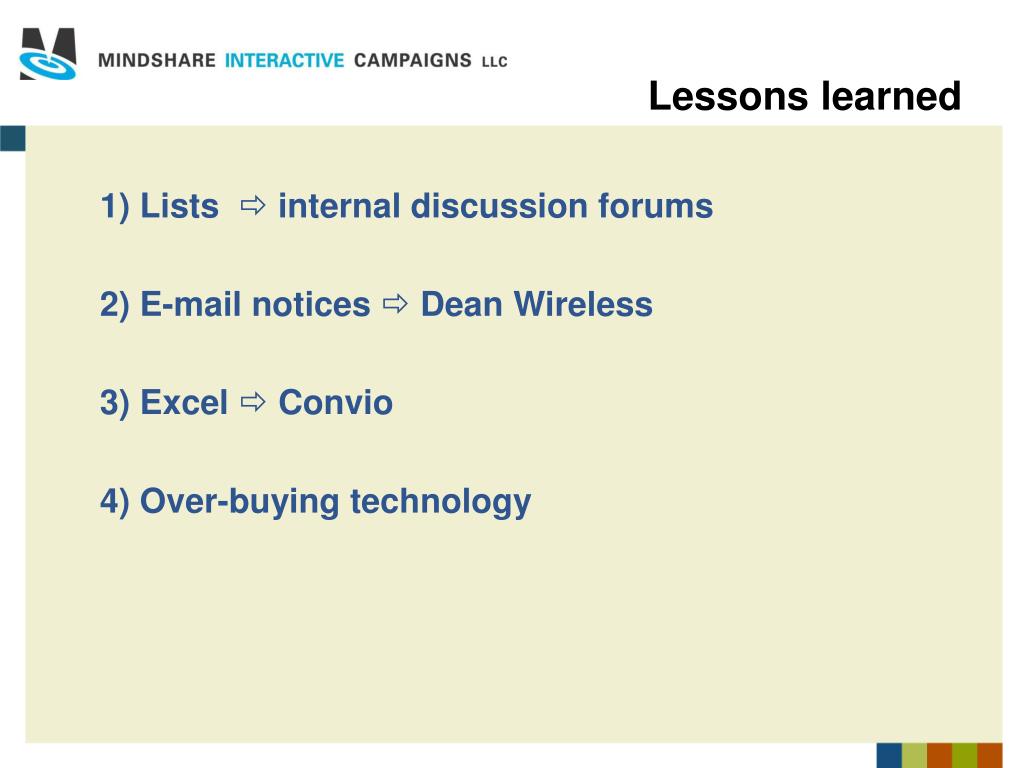 MINDSHARE INTERACTIVE CAMPAIGNS LLC

Lessons learned

1) Lists ⇨ internal discussion forums

2) E-mail notices ⇨ Dean Wireless

3) Excel ⇨ Convio

4) Over-buying technology